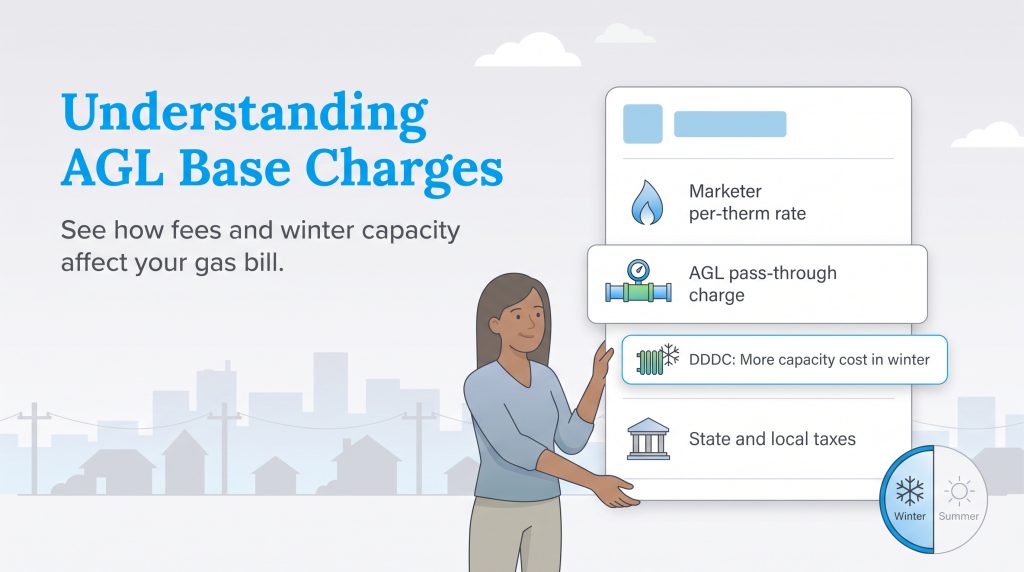 Understanding AGL Base Charges

See how fees and winter capacity affect your gas bill.

Marketer per-therm rate

AGL pass-through charge

DDDC: More capacity cost in winter

State and local taxes

Winter

Summer